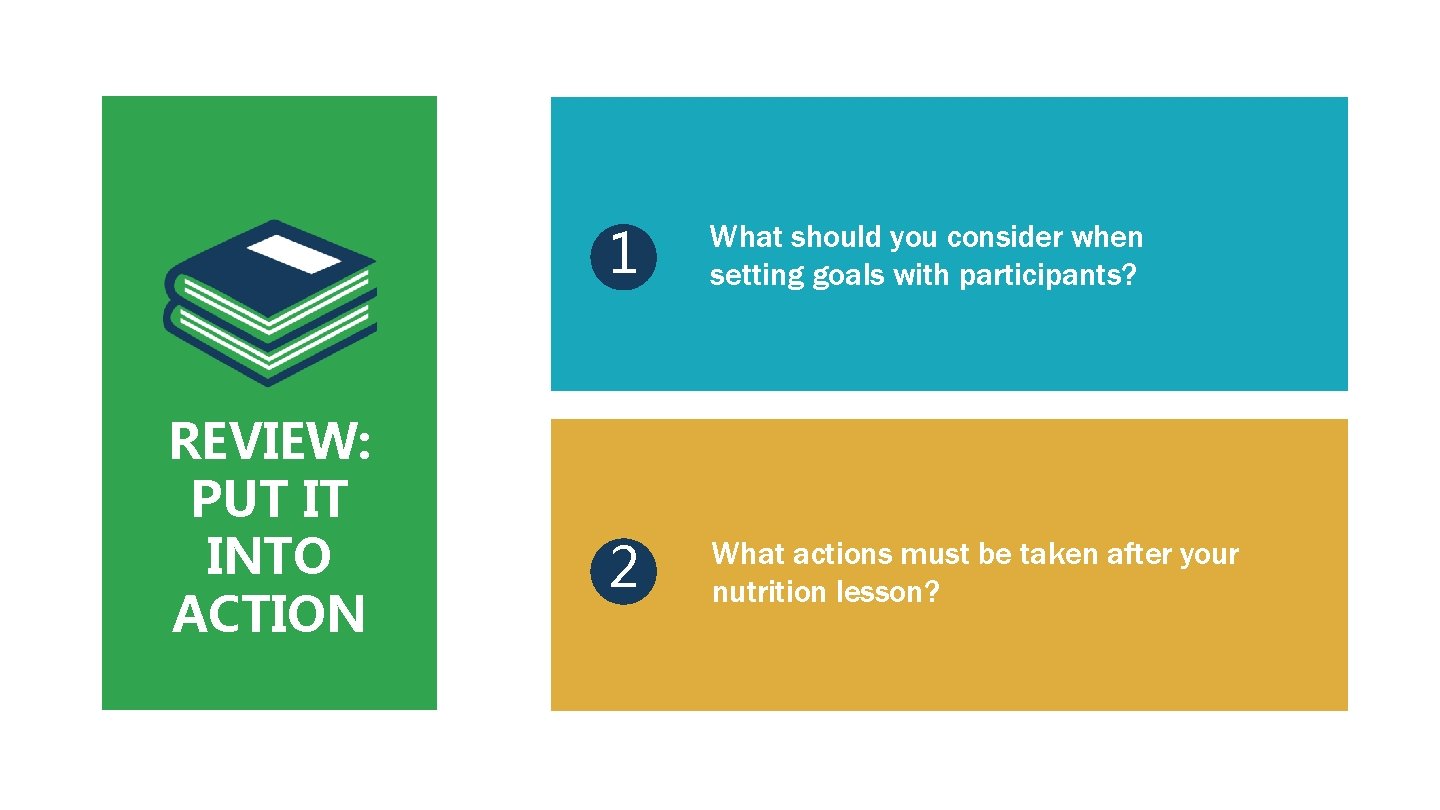 REVIEW: PUT IT INTO ACTION

1 What should you consider when setting goals with participants?

2 What actions must be taken after your nutrition lesson?